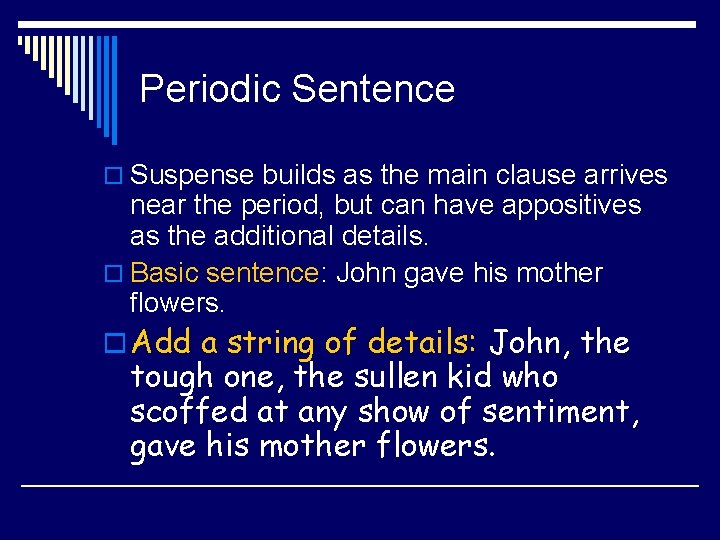 Periodic Sentence

Suspense builds as the main clause arrives near the period, but can have appositives as the additional details.

Basic sentence: John gave his mother flowers.

Add a string of details: John, the tough one, the sullen kid who scoffed at any show of sentiment, gave his mother flowers.